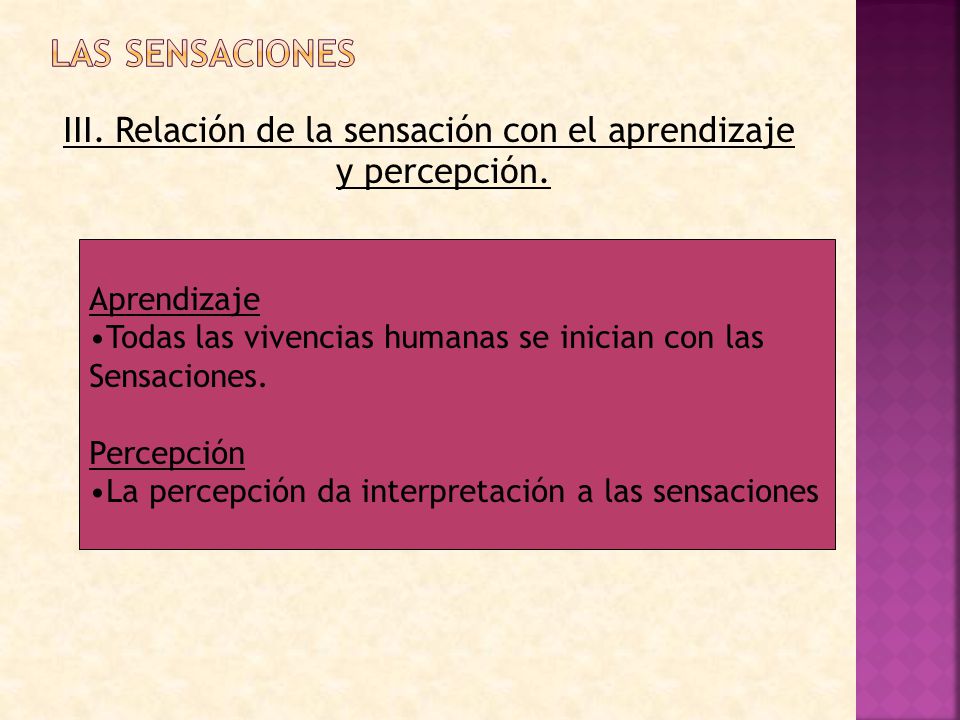 LAS SENSACIONES

III. Relación de la sensación con el aprendizaje y percepción.

Aprendizaje
•Todas las vivencias humanas se inician con las Sensaciones.

Percepción
•La percepción da interpretación a las sensaciones